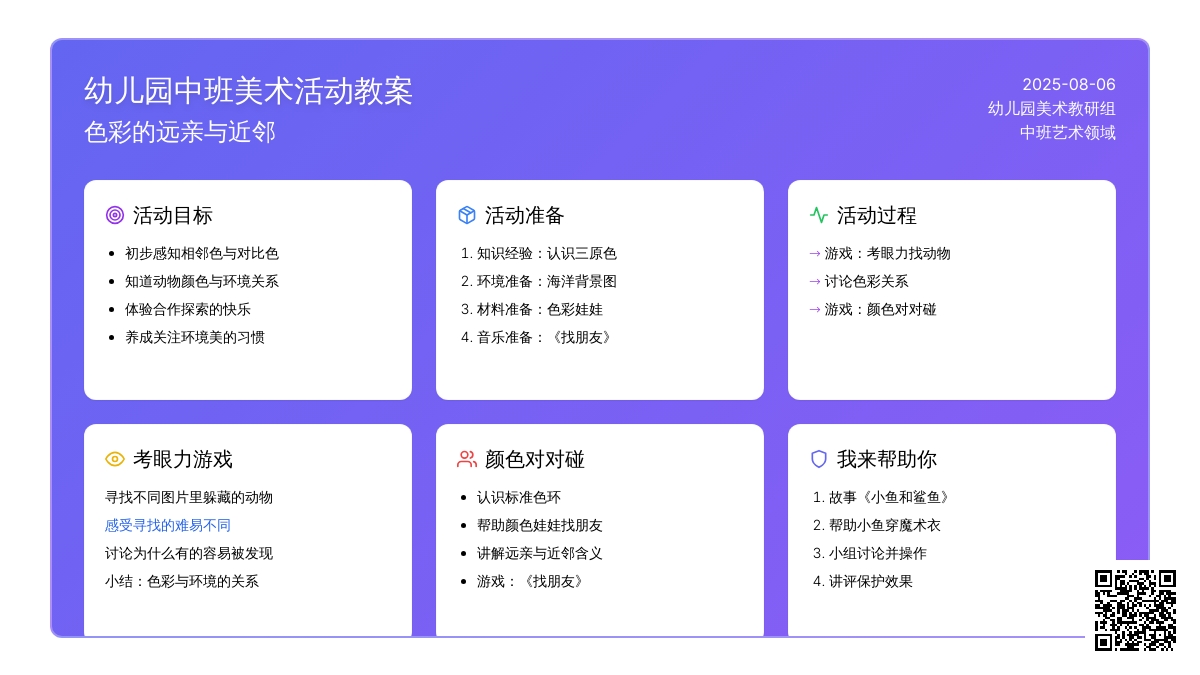 幼儿园中班美术活动教案
色彩的远亲与近邻

2025-08-06
幼儿园美术教研组
中班艺术领域

活动目标
- 初步感知相邻色与对比色
- 知道动物颜色与环境关系
- 体验合作探索的快乐
- 养成关注环境美的习惯

活动准备
1. 知识经验：认识三原色
2. 环境准备：海洋背景图
3. 材料准备：色彩娃娃
4. 音乐准备：《找朋友》

活动过程
→ 游戏：考眼力找动物
→ 讨论色彩关系
→ 游戏：颜色对对碰

考眼力游戏
寻找不同图片里躲藏的动物
感受寻找的难易不同
讨论为什么有的容易被发现
小结：色彩与环境的关系

颜色对对碰
- 认识标准色环
- 帮助颜色娃娃找朋友
- 讲解远亲与近邻含义
- 游戏：《找朋友》

我来帮助你
1. 故事《小鱼和鲨鱼》
2. 帮助小鱼穿魔术衣
3. 小组讨论并操作
4. 讲评保护效果